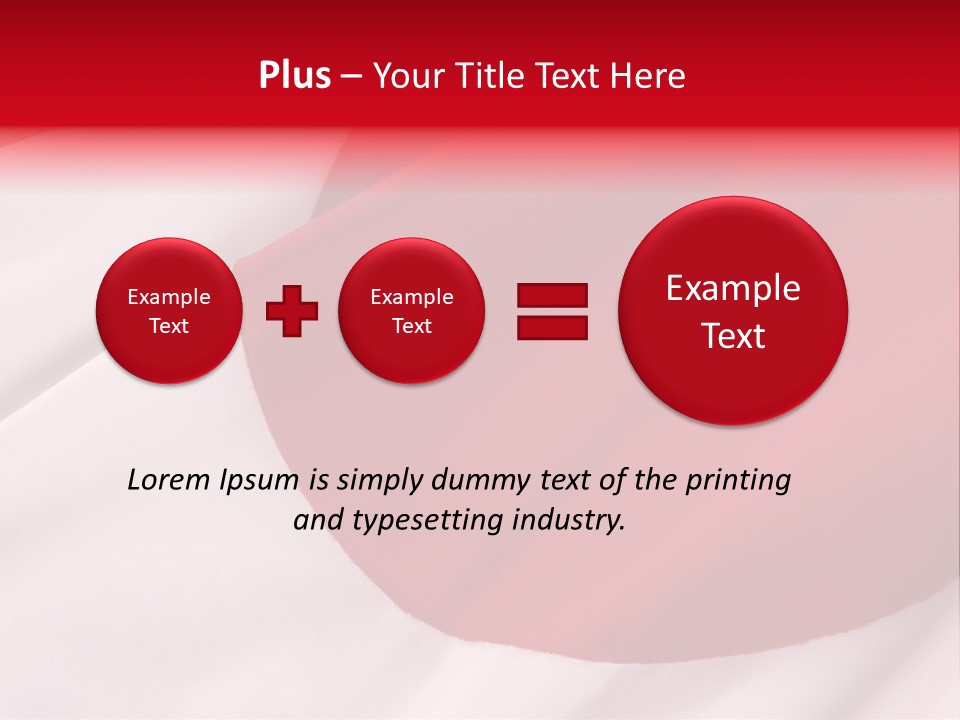 Plus – Your Title Text Here

Example Text

Example Text

Example Text

Lorem Ipsum is simply dummy text of the printing and typesetting industry.